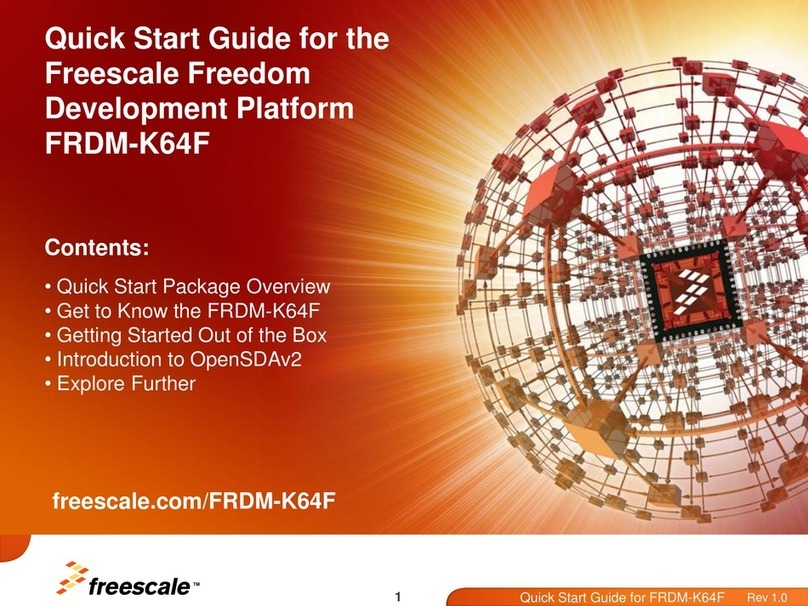 Quick Start Guide for the Freescale Freedom Development Platform FRDM-K64F

Contents:

• Quick Start Package Overview
• Get to Know the FRDM-K64F
• Getting Started Out of the Box
• Introduction to OpenSDAv2
• Explore Further

freescale.com/FRDM-K64F

freescale™

1

Quick Start Guide for FRDM-K64F Rev 1.0